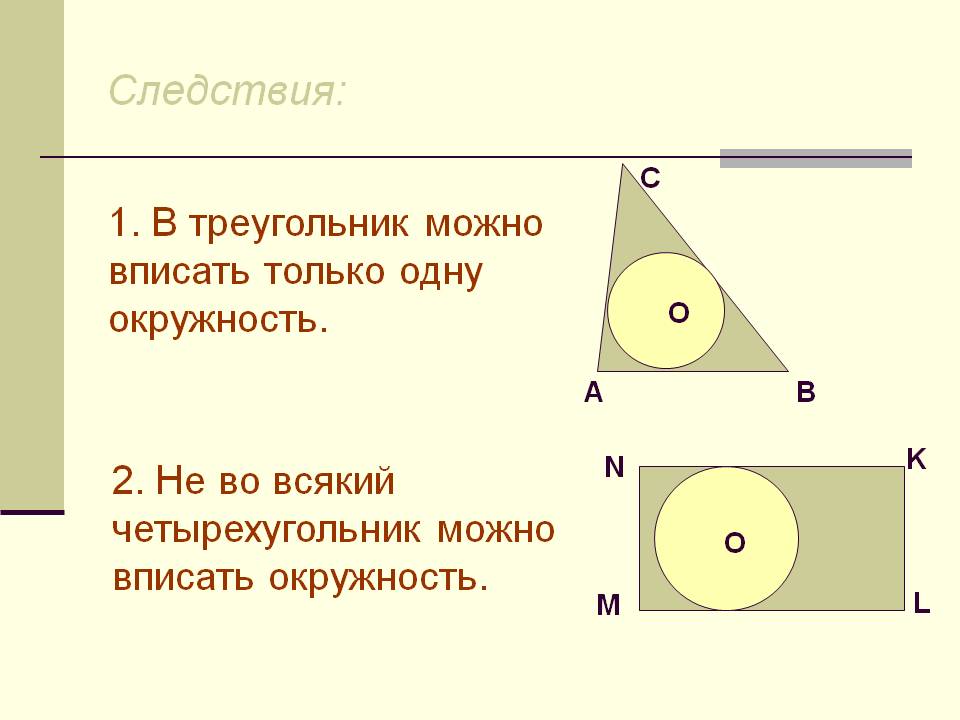 Следствия:

1. В треугольник можно вписать только одну окружность.

C

O

A

B

2. Не во всякий четырехугольник можно вписать окружность.

N

K

O

M

L